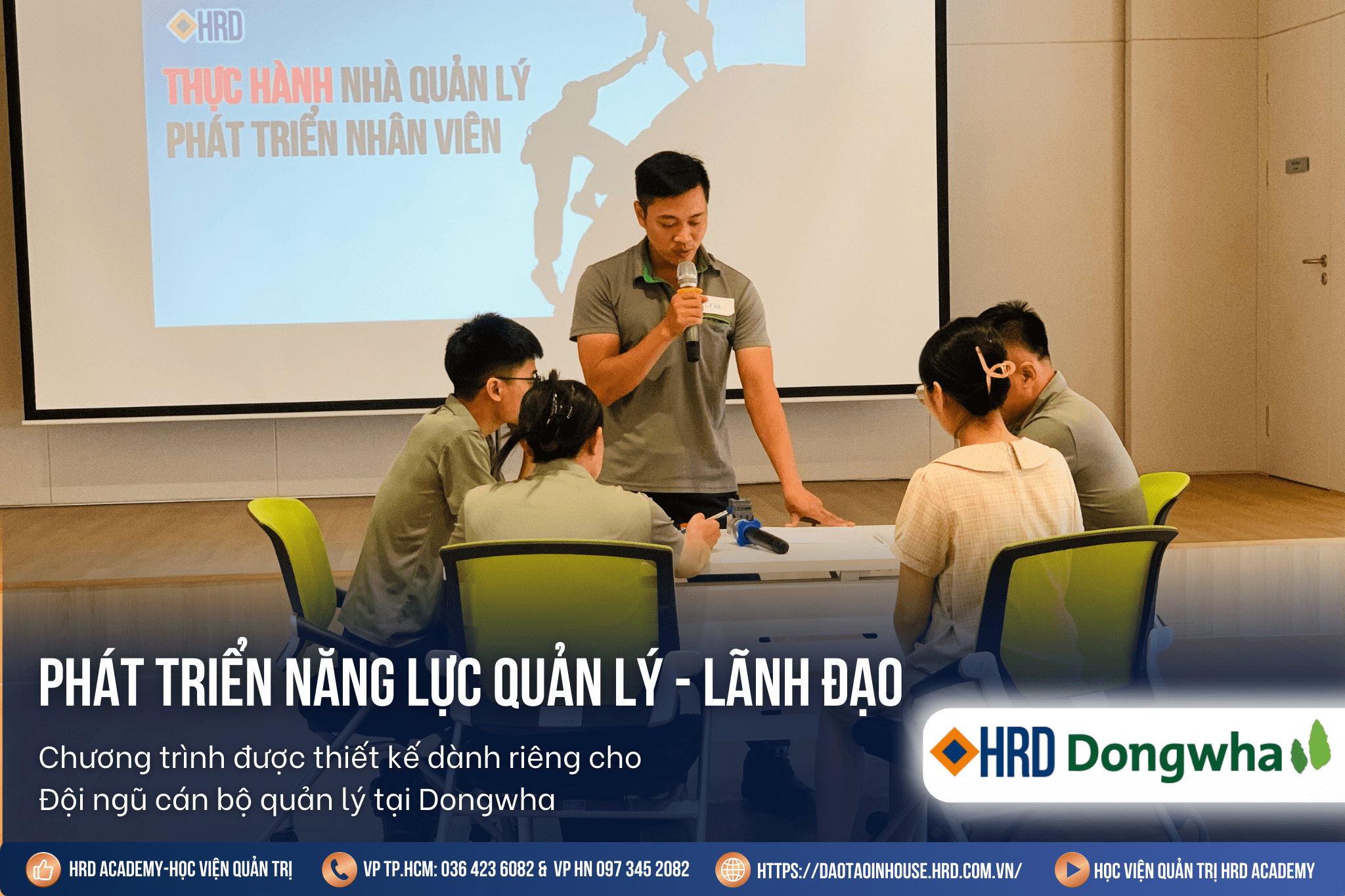 HRD

THỰC HÀNH NHÀ QUẢN LÝ
PHÁT TRIỂN NHÂN VIÊN

PHÁT TRIỂN NĂNG LỰC QUẢN LÝ - LÃNH ĐẠO

Chương trình được thiết kế dành riêng cho
Đội ngũ cán bộ quản lý tại Dongwha

HRD Dongwha

HRD ACADEMY-HỌC VIỆN QUẢN TRỊ
VP TP.HCM: 036 423 6082 & VP HN 097 345 2082
HTTPS://DAOTAOINHOUSE.HRD.COM.VN/
HỌC VIỆN QUẢN TRỊ HRD ACADEMY